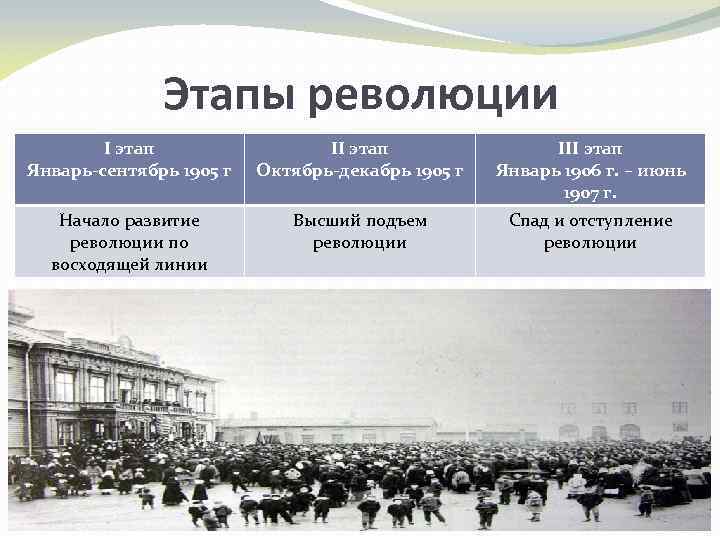 Этапы революции

| I этап Январь-сентябрь 1905 г | II этап Октябрь-декабрь 1905 г | III этап Январь 1906 г. – июнь 1907 г. |
|---|---|---|
| Начало развитие революции по восходящей линии | Высший подъем революции | Спад и отступление революции |